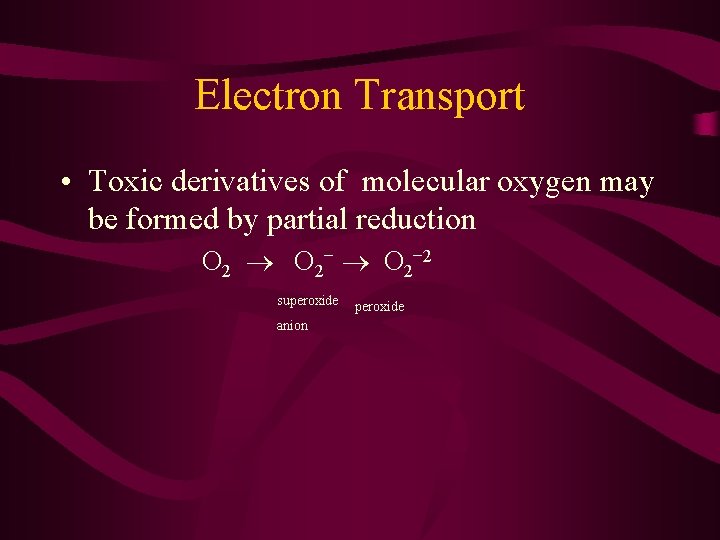 Electron Transport

• Toxic derivatives of molecular oxygen may be formed by partial reduction

$O_2 \rightarrow O_2^- \rightarrow O_2^{-2}$

superoxide anion

peroxide